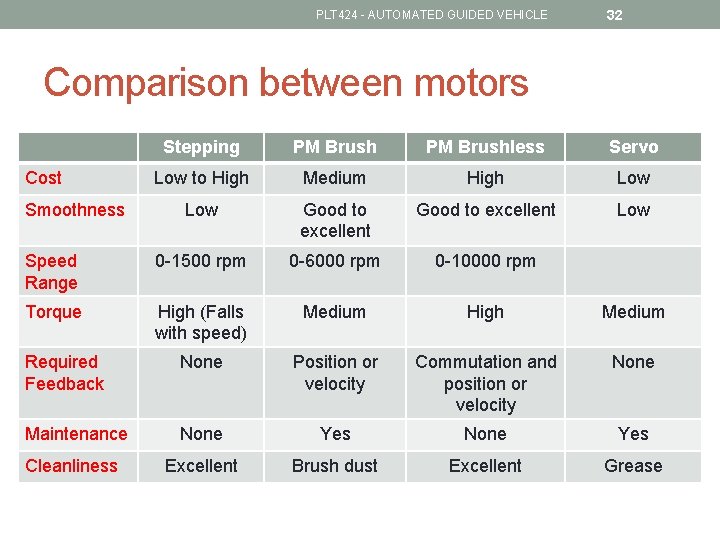 PLT424 - AUTOMATED GUIDED VEHICLE 32

Comparison between motors

| | Stepping | PM Brush | PM Brushless | Servo |
|---|---|---|---|---|
| Cost | Low to High | Medium | High | Low |
| Smoothness | Low | Good to excellent | Good to excellent | Low |
| Speed Range | 0-1500 rpm | 0-6000 rpm | 0-10000 rpm | |
| Torque | High (Falls with speed) | Medium | High | Medium |
| Required Feedback | None | Position or velocity | Commutation and position or velocity | None |
| Maintenance | None | Yes | None | Yes |
| Cleanliness | Excellent | Brush dust | Excellent | Grease |